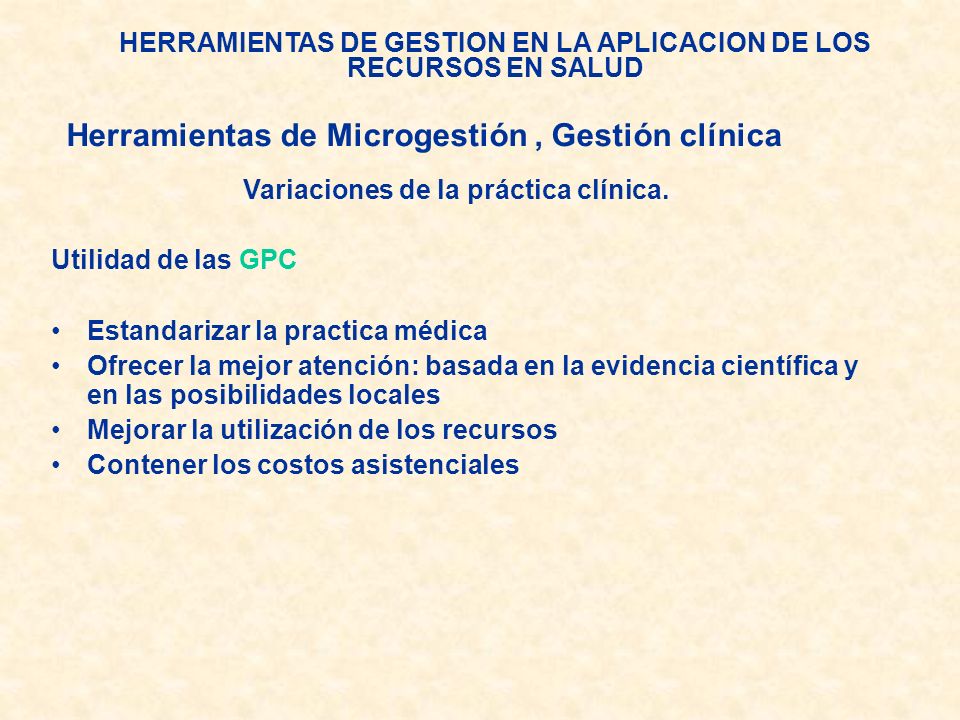 HERRAMIENTAS DE GESTION EN LA APLICACION DE LOS RECURSOS EN SALUD

Herramientas de Microgestión , Gestión clínica

Variaciones de la práctica clínica.

Utilidad de las GPC

• Estandarizar la practica médica
• Ofrecer la mejor atención: basada en la evidencia científica y en las posibilidades locales
• Mejorar la utilización de los recursos
• Contener los costos asistenciales